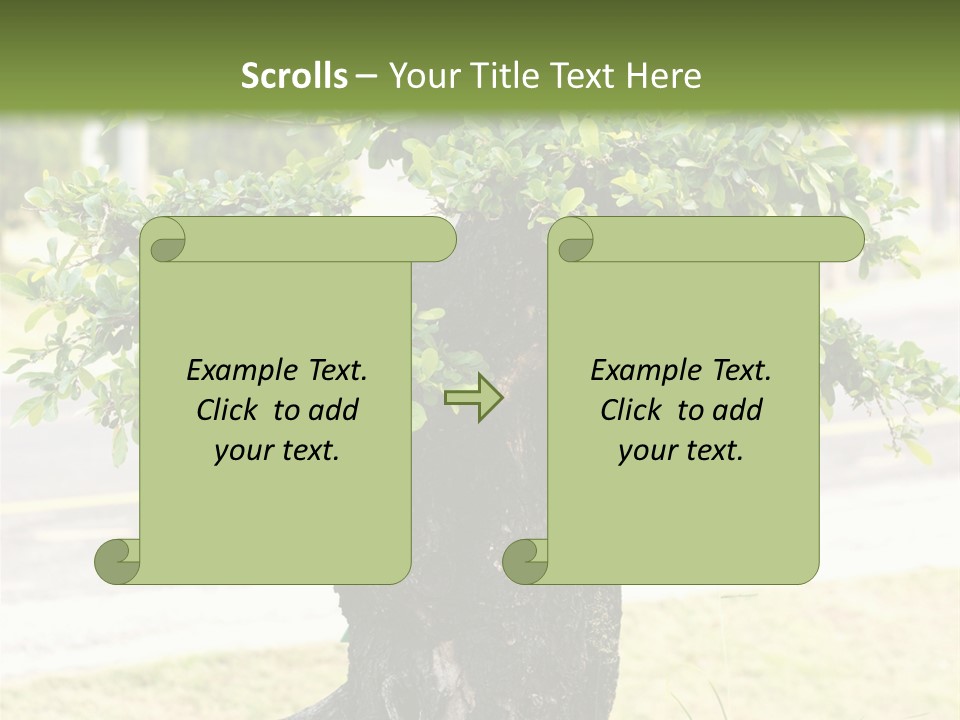 Scrolls – Your Title Text Here

Example Text. Click to add your text.

Example Text. Click to add your text.